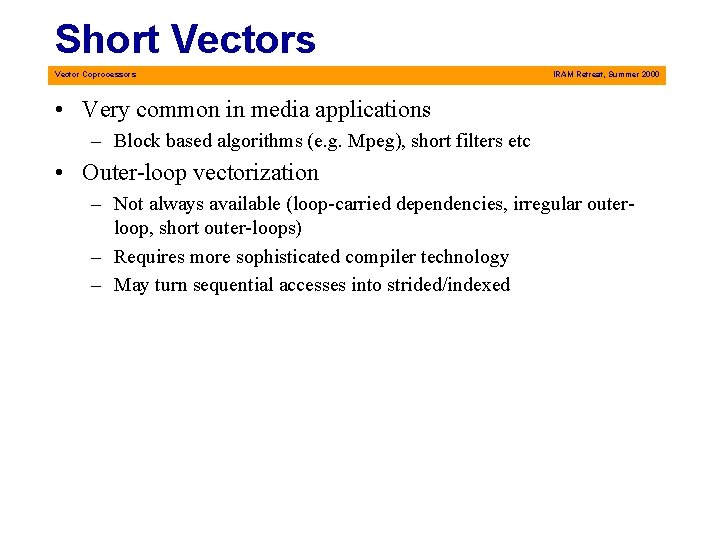 Short Vectors

Vector Coprocessors

IRAM Retreat, Summer 2000

• Very common in media applications
– Block based algorithms (e.g. Mpeg), short filters etc

• Outer-loop vectorization
– Not always available (loop-carried dependencies, irregular outer-loop, short outer-loops)
– Requires more sophisticated compiler technology
– May turn sequential accesses into strided/indexed